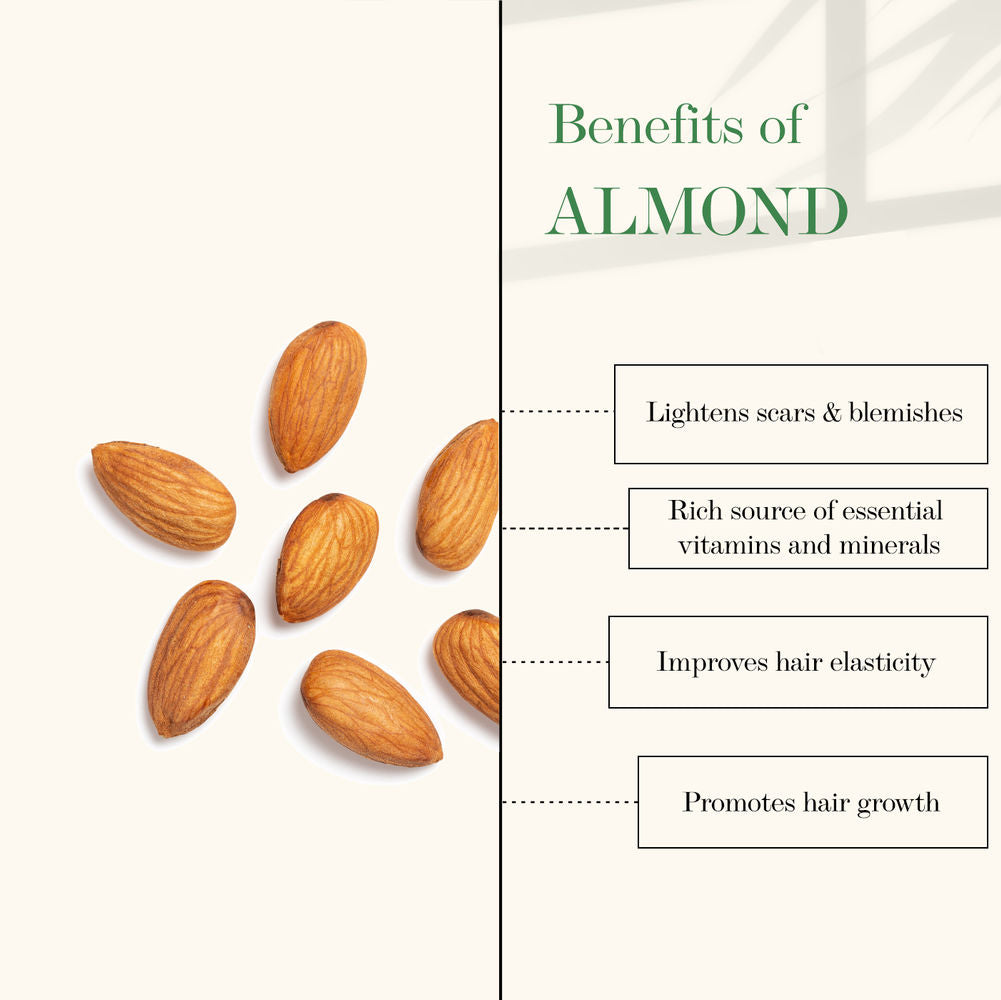 Benefits of
ALMOND

Lightens scars & blemishes

Rich source of essential vitamins and minerals

Improves hair elasticity

Promotes hair growth